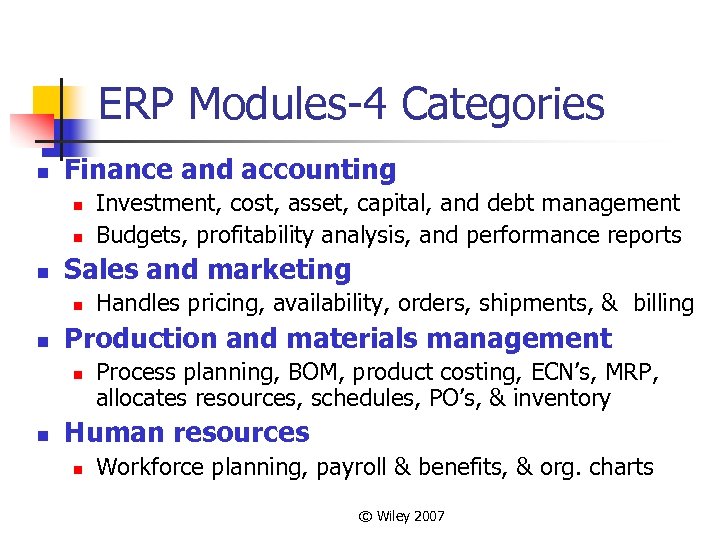 ERP Modules-4 Categories

- Finance and accounting
  - Investment, cost, asset, capital, and debt management
  - Budgets, profitability analysis, and performance reports
- Sales and marketing
  - Handles pricing, availability, orders, shipments, & billing
- Production and materials management
  - Process planning, BOM, product costing, ECN's, MRP, allocates resources, schedules, PO's, & inventory
- Human resources
  - Workforce planning, payroll & benefits, & org. charts

© Wiley 2007